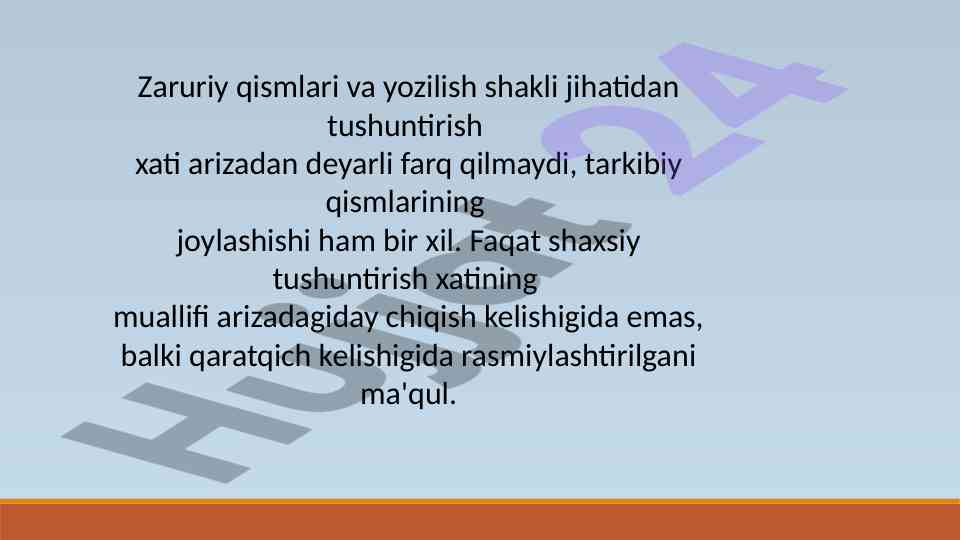 Zaruriy qismlari va yozilish shakli jihatidan tushuntirish
xati arizadan deyarli farq qilmaydi, tarkibiy qismlarining
joylashishi ham bir xil. Faqat shaxsiy tushuntirish xatining
muallifi arizadagiday chiqish kelishigida emas, balki qaratqich kelishigida rasmiylashtirilgani ma'qul.

Hujjat24